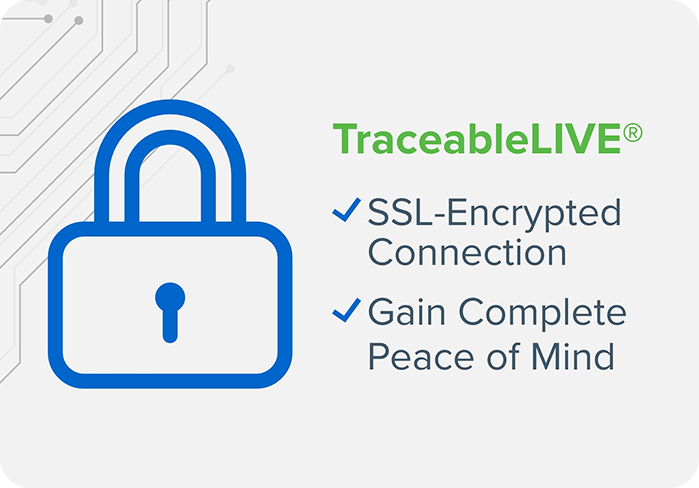 TraceableLIVE®

✓ SSL-Encrypted Connection

✓ Gain Complete Peace of Mind